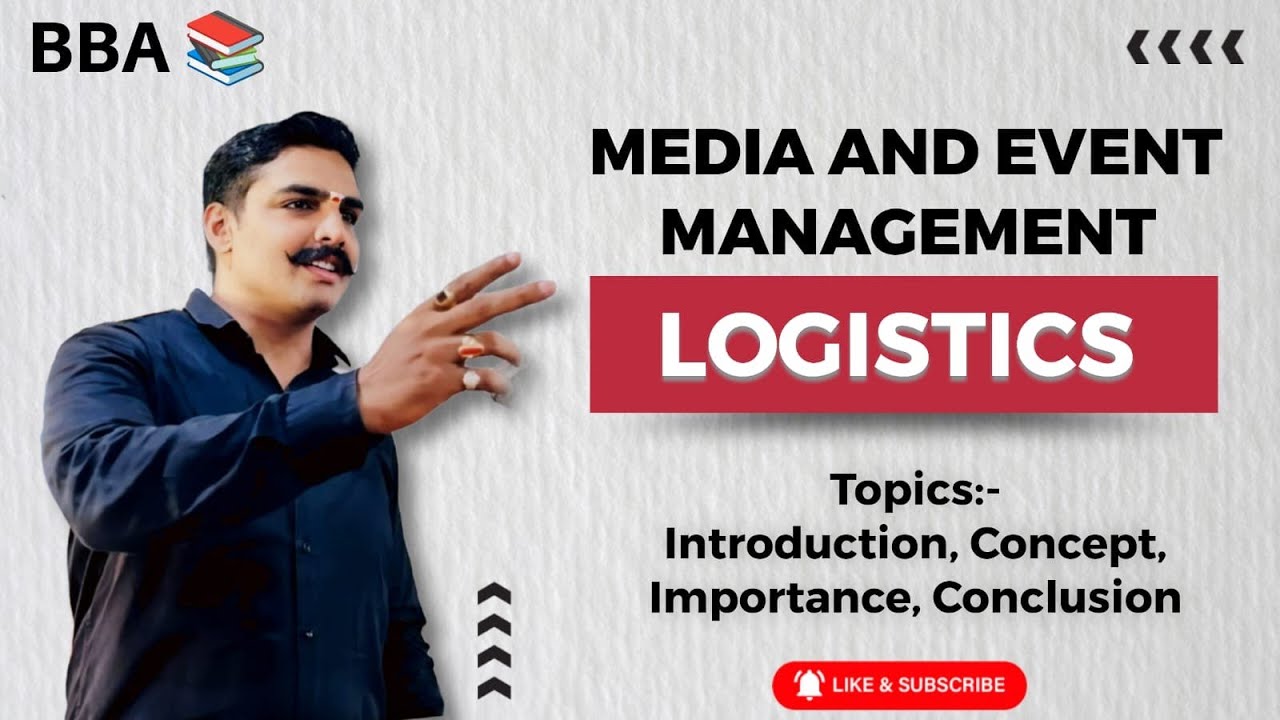 BBA

MEDIA AND EVENT MANAGEMENT

LOGISTICS

Topics:-
Introduction, Concept, Importance, Conclusion

LIKE & SUBSCRIBE